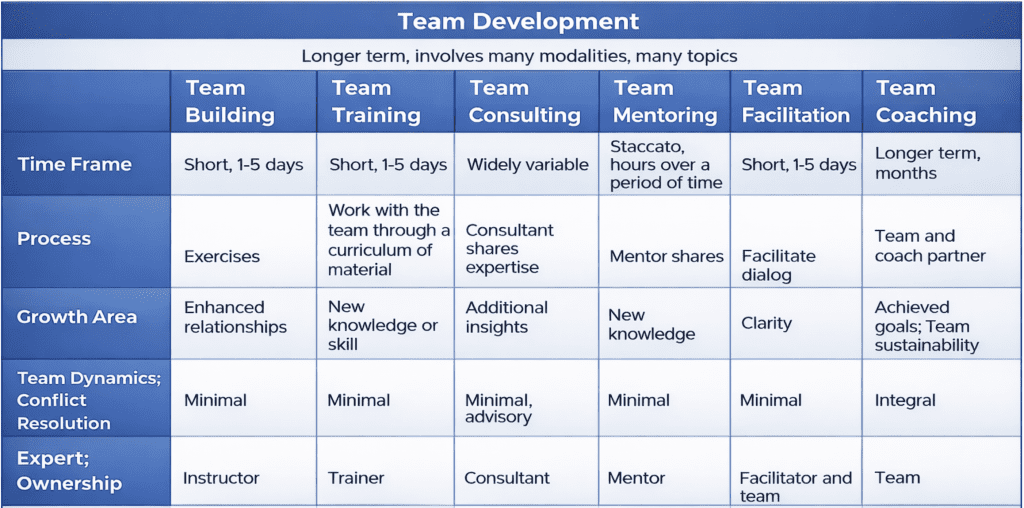 Team Development

Longer term, involves many modalities, many topics

| | Team Building | Team Training | Team Consulting | Team Mentoring | Team Facilitation | Team Coaching |
|---|---|---|---|---|---|---|
| Time Frame | Short, 1-5 days | Short, 1-5 days | Widely variable | Staccato, hours over a period of time | Short, 1-5 days | Longer term, months |
| Process | Exercises | Work with the team through a curriculum of material | Consultant shares expertise | Mentor shares | Facilitate dialog | Team and coach partner |
| Growth Area | Enhanced relationships | New knowledge or skill | Additional insights | New knowledge | Clarity | Achieved goals; Team sustainability |
| Team Dynamics; Conflict Resolution | Minimal | Minimal | Minimal, advisory | Minimal | Minimal | Integral |
| Expert; Ownership | Instructor | Trainer | Consultant | Mentor | Facilitator and team | Team |